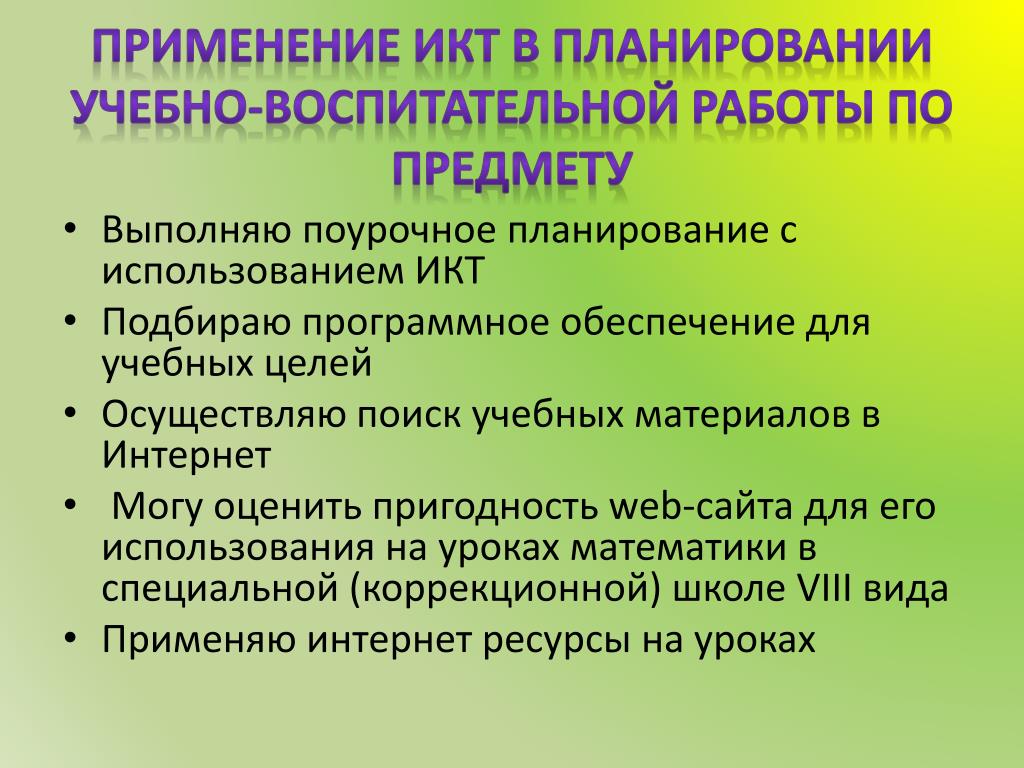 ПРИМЕНЕНИЕ ИКТ В ПЛАНИРОВАНИИ УЧЕБНО-ВОСПИТАТЕЛЬНОЙ РАБОТЫ ПО ПРЕДМЕТУ

• Выполняю поурочное планирование с использованием ИКТ
• Подбираю программное обеспечение для учебных целей
• Осуществляю поиск учебных материалов в Интернет
• Могу оценить пригодность web-сайта для его использования на уроках математики в специальной (коррекционной) школе VIII вида
• Применяю интернет ресурсы на уроках